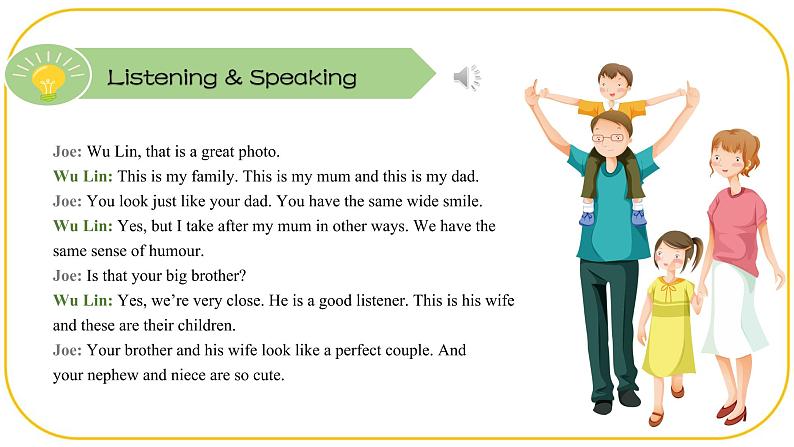 Listening & Speaking

Joe: Wu Lin, that is a great photo.
Wu Lin: This is my family. This is my mum and this is my dad.
Joe: You look just like your dad. You have the same wide smile.
Wu Lin: Yes, but I take after my mum in other ways. We have the same sense of humour.
Joe: Is that your big brother?
Wu Lin: Yes, we're very close. He is a good listener. This is his wife and these are their children.
Joe: Your brother and his wife look like a perfect couple. And your nephew and niece are so cute.